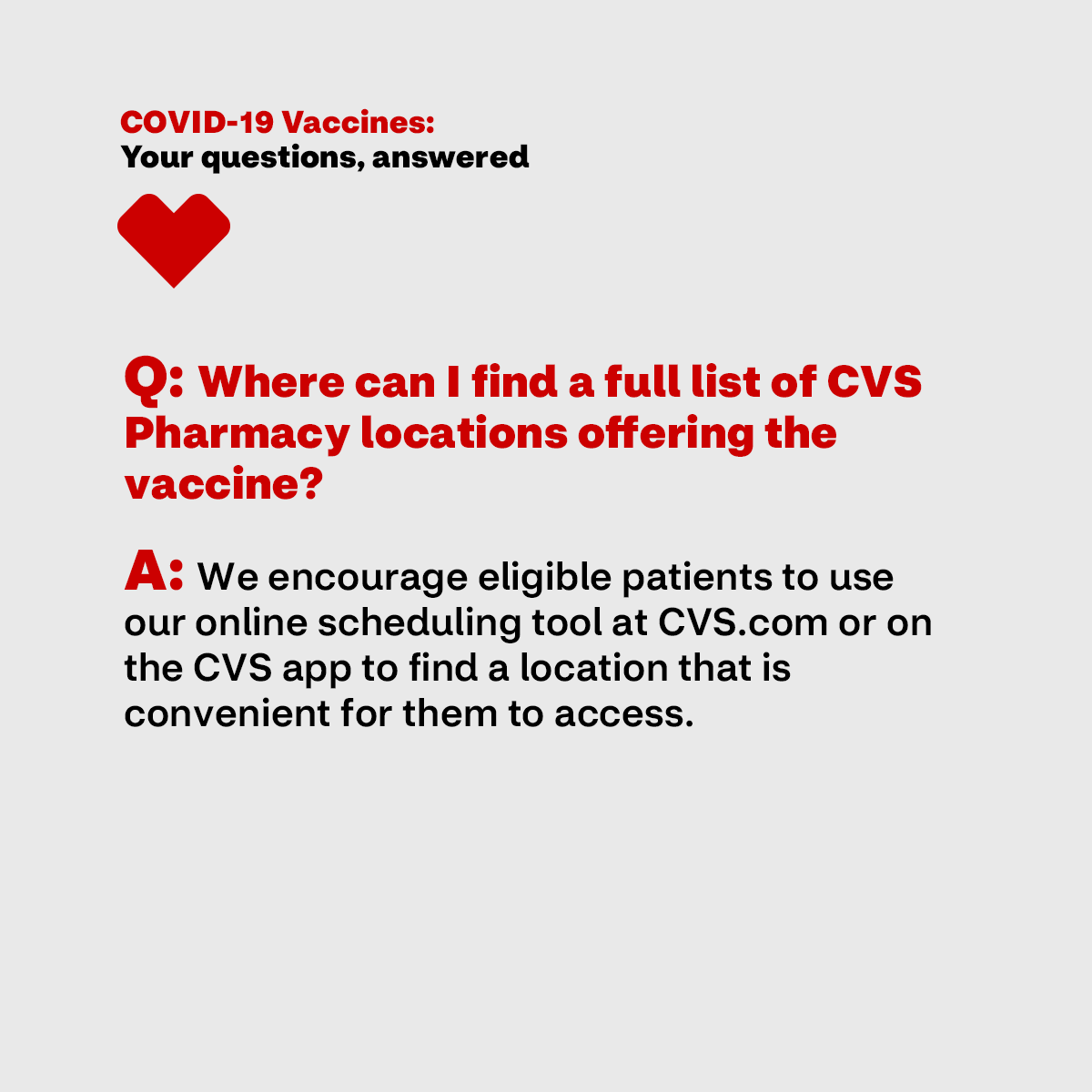 COVID-19 Vaccines:
Your questions, answered

Q: Where can I find a full list of CVS Pharmacy locations offering the vaccine?

A: We encourage eligible patients to use our online scheduling tool at CVS.com or on the CVS app to find a location that is convenient for them to access.